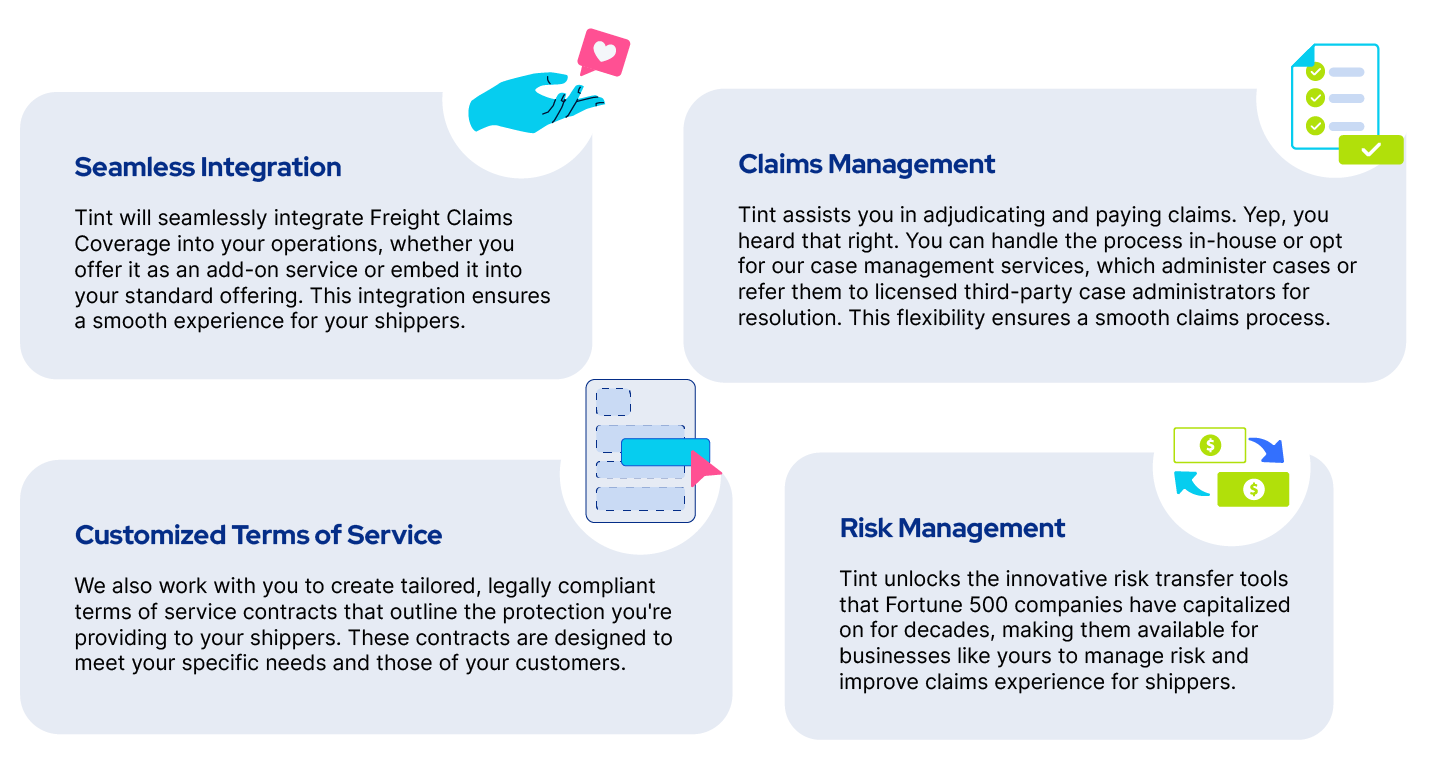 Seamless Integration

Tint will seamlessly integrate Freight Claims Coverage into your operations, whether you offer it as an add-on service or embed it into your standard offering. This integration ensures a smooth experience for your shippers.

Claims Management

Tint assists you in adjudicating and paying claims. Yep, you heard that right. You can handle the process in-house or opt for our case management services, which administer cases or refer them to licensed third-party case administrators for resolution. This flexibility ensures a smooth claims process.

Customized Terms of Service

We also work with you to create tailored, legally compliant terms of service contracts that outline the protection you're providing to your shippers. These contracts are designed to meet your specific needs and those of your customers.

Risk Management

Tint unlocks the innovative risk transfer tools that Fortune 500 companies have capitalized on for decades, making them available for businesses like yours to manage risk and improve claims experience for shippers.